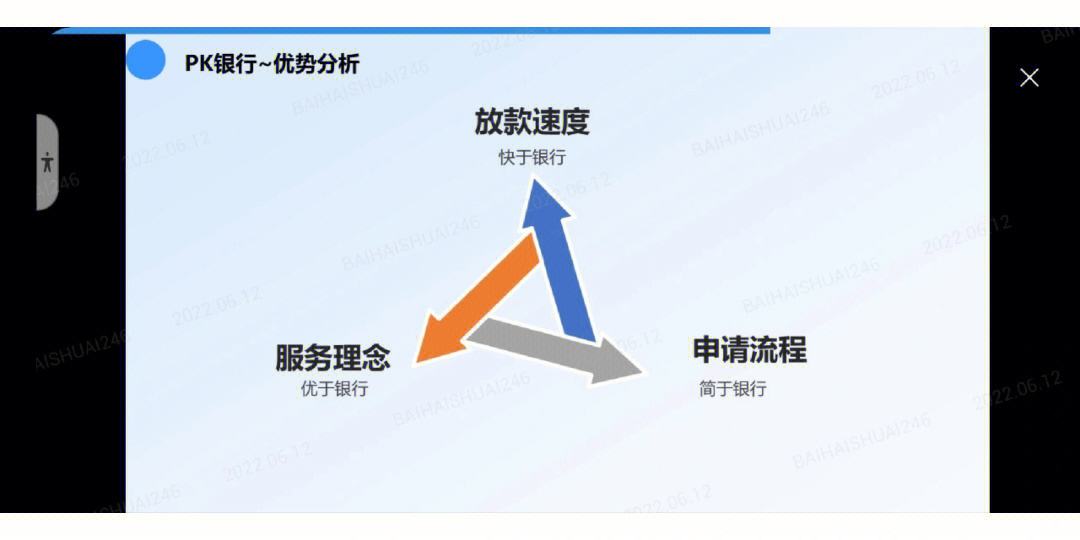 PK银行~优势分析

放款速度
快于银行

服务理念
优于银行

申请流程
简于银行

BAIHAISHUAI246
2022.06.12